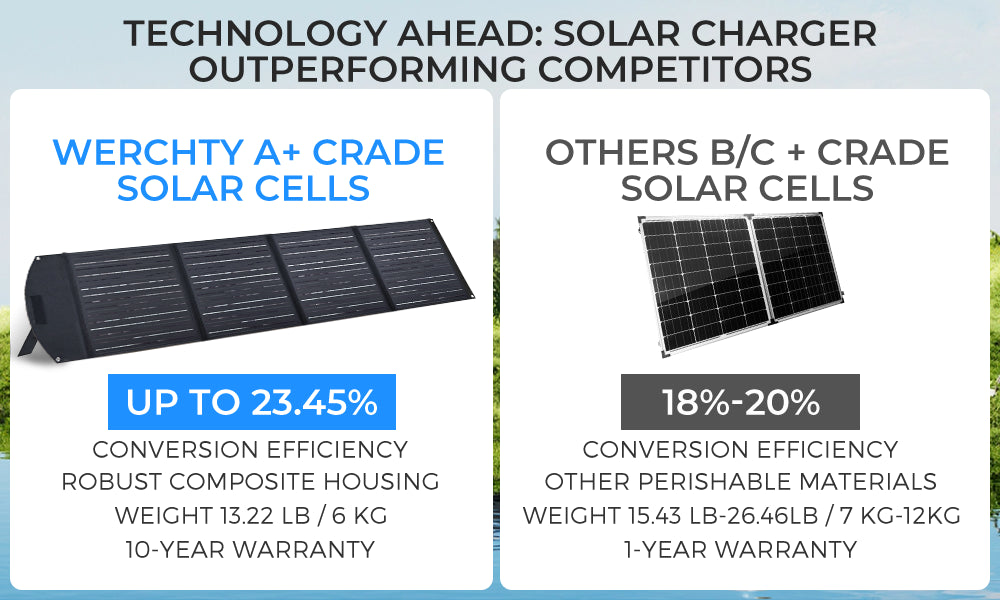 TECHNOLOGY AHEAD: SOLAR CHARGER OUTPERFORMING COMPETITORS

WERCHTY A+ CRADE SOLAR CELLS

UP TO 23.45%

CONVERSION EFFICIENCY
ROBUST COMPOSITE HOUSING
WEIGHT 13.22 LB / 6 KG
10-YEAR WARRANTY

OTHERS B/C + CRADE SOLAR CELLS

18%-20%

CONVERSION EFFICIENCY
OTHER PERISHABLE MATERIALS
WEIGHT 15.43 LB-26.46LB / 7 KG-12KG
1-YEAR WARRANTY